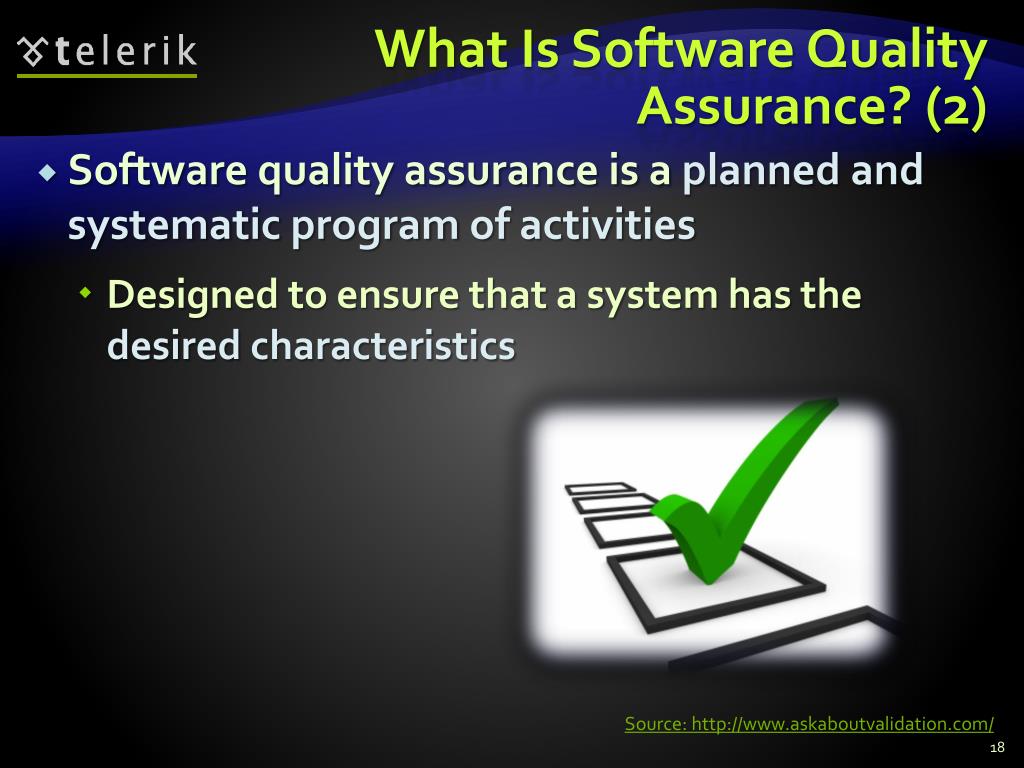 telerik

What Is Software Quality Assurance? (2)

Software quality assurance is a planned and systematic program of activities

Designed to ensure that a system has the desired characteristics

Source: http://www.askaboutvalidation.com/

18